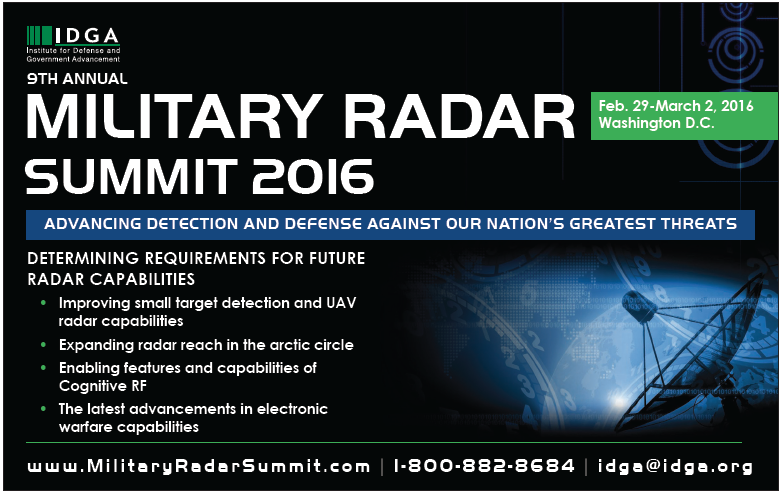 IDGA
Institute for Defense and Government Advancement

9TH ANNUAL
MILITARY RADAR SUMMIT 2016

Feb. 29-March 2, 2016
Washington D.C.

ADVANCING DETECTION AND DEFENSE AGAINST OUR NATION'S GREATEST THREATS

DETERMINING REQUIREMENTS FOR FUTURE RADAR CAPABILITIES

• Improving small target detection and UAV radar capabilities
• Expanding radar reach in the arctic circle
• Enabling features and capabilities of Cognitive RF
• The latest advancements in electronic warfare capabilities

www.MilitaryRadarSummit.com | 1-800-882-8684 | idga@idga.org